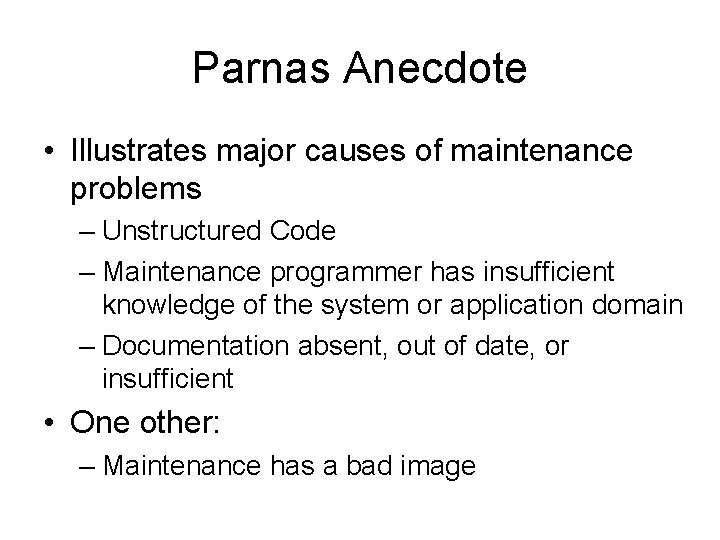 Parnas Anecdote

• Illustrates major causes of maintenance problems
  – Unstructured Code
  – Maintenance programmer has insufficient knowledge of the system or application domain
  – Documentation absent, out of date, or insufficient
• One other:
  – Maintenance has a bad image